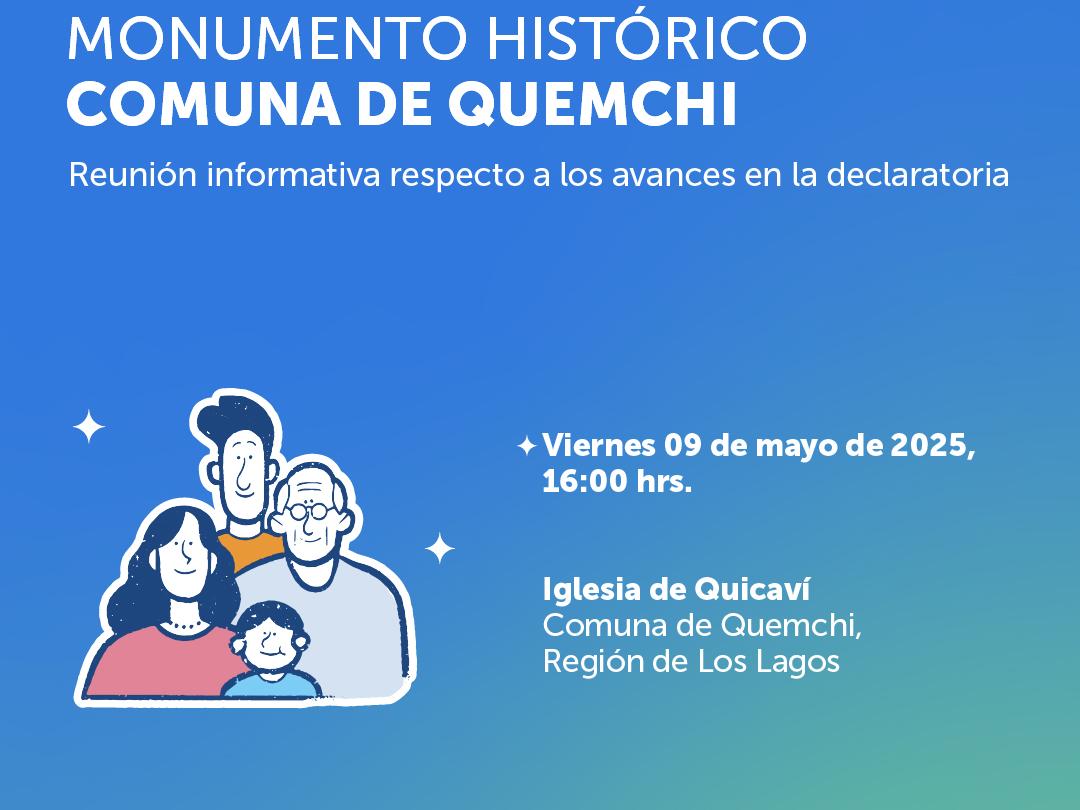 MONUMENTO HISTÓRICO
COMUNA DE QUEMCHI

Reunión informativa respecto a los avances en la declaratoria

Viernes 09 de mayo de 2025, 16:00 hrs.

Iglesia de Quicaví
Comuna de Quemchi, Región de Los Lagos